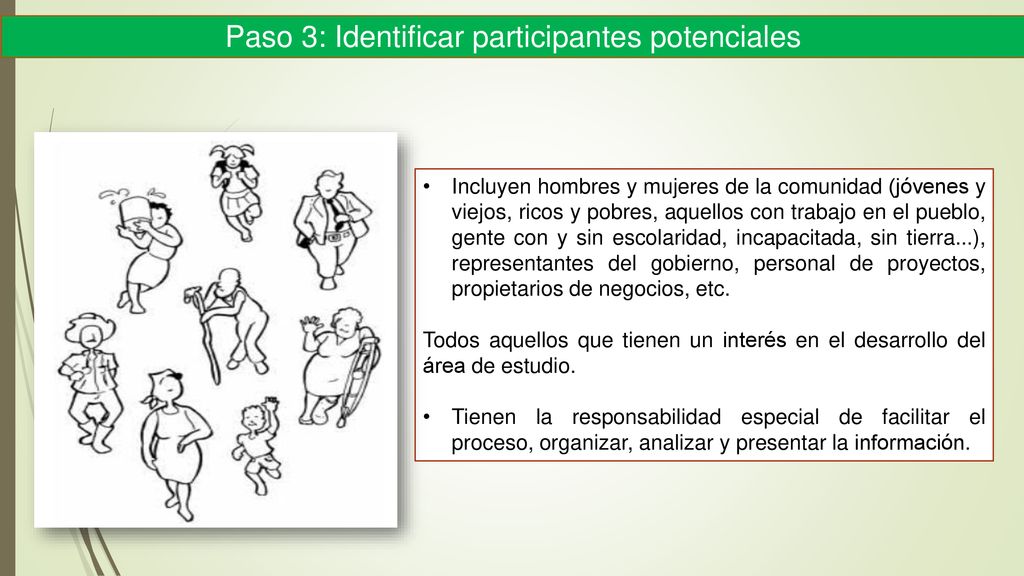 Paso 3: Identificar participantes potenciales

• Incluyen hombres y mujeres de la comunidad (jóvenes y viejos, ricos y pobres, aquellos con trabajo en el pueblo, gente con y sin escolaridad, incapacitada, sin tierra...), representantes del gobierno, personal de proyectos, propietarios de negocios, etc.

Todos aquellos que tienen un interés en el desarrollo del área de estudio.

• Tienen la responsabilidad especial de facilitar el proceso, organizar, analizar y presentar la información.